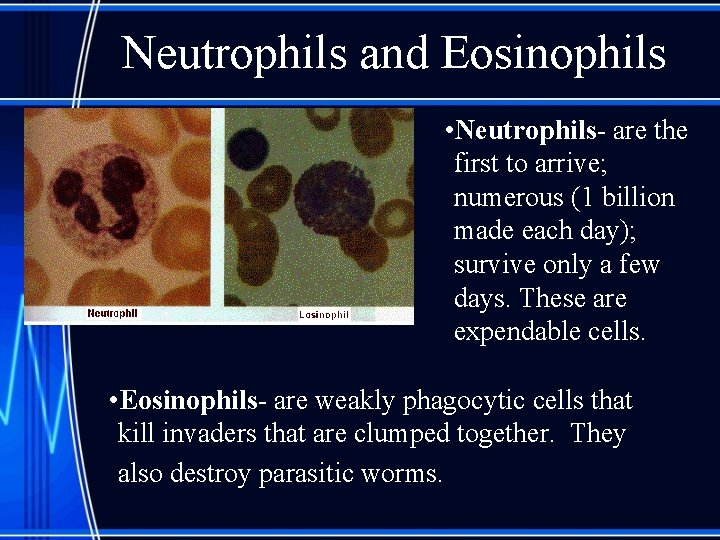 Neutrophils and Eosinophils

Neutrophil

Eosinophil

•Neutrophils- are the first to arrive; numerous (1 billion made each day); survive only a few days. These are expendable cells.

•Eosinophils- are weakly phagocytic cells that kill invaders that are clumped together. They also destroy parasitic worms.